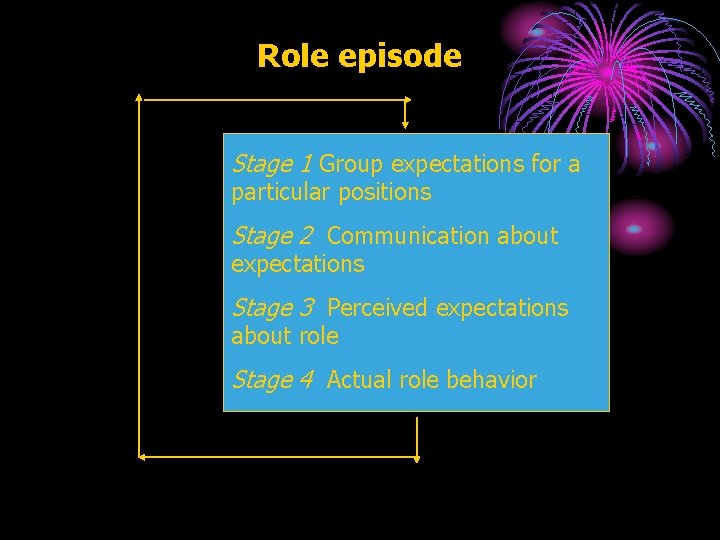 Role episode

Stage 1 Group expectations for a particular positions

Stage 2 Communication about expectations

Stage 3 Perceived expectations about role

Stage 4 Actual role behavior